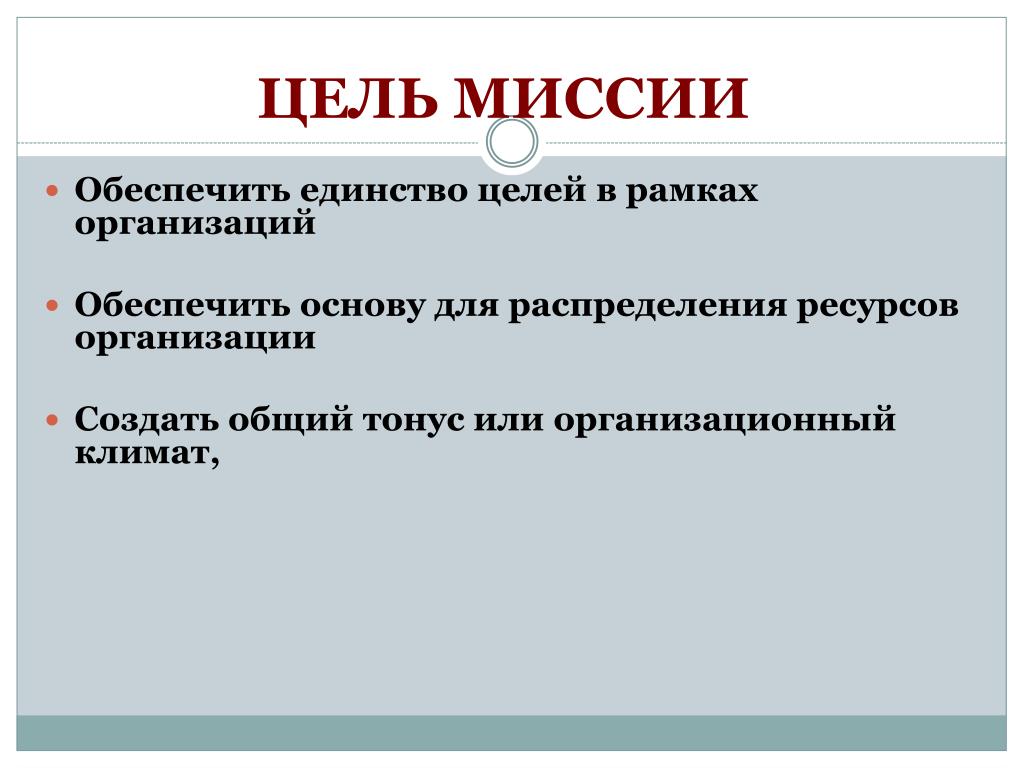 ЦЕЛЬ МИССИИ

Обеспечить единство целей в рамках организаций

Обеспечить основу для распределения ресурсов организации

Создать общий тонус или организационный климат,